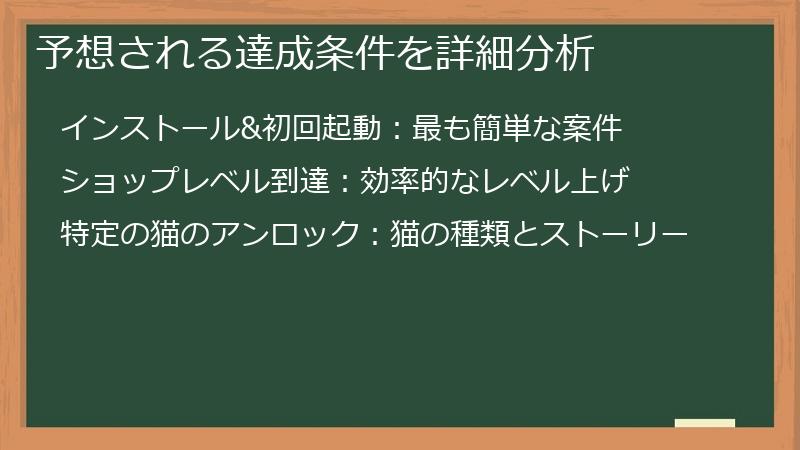 予想される達成条件を詳細分析

インストール&初回起動：最も簡単な案件

ショップレベル到達：効率的なレベル上げ

特定の猫のアンロック：猫の種類とストーリー